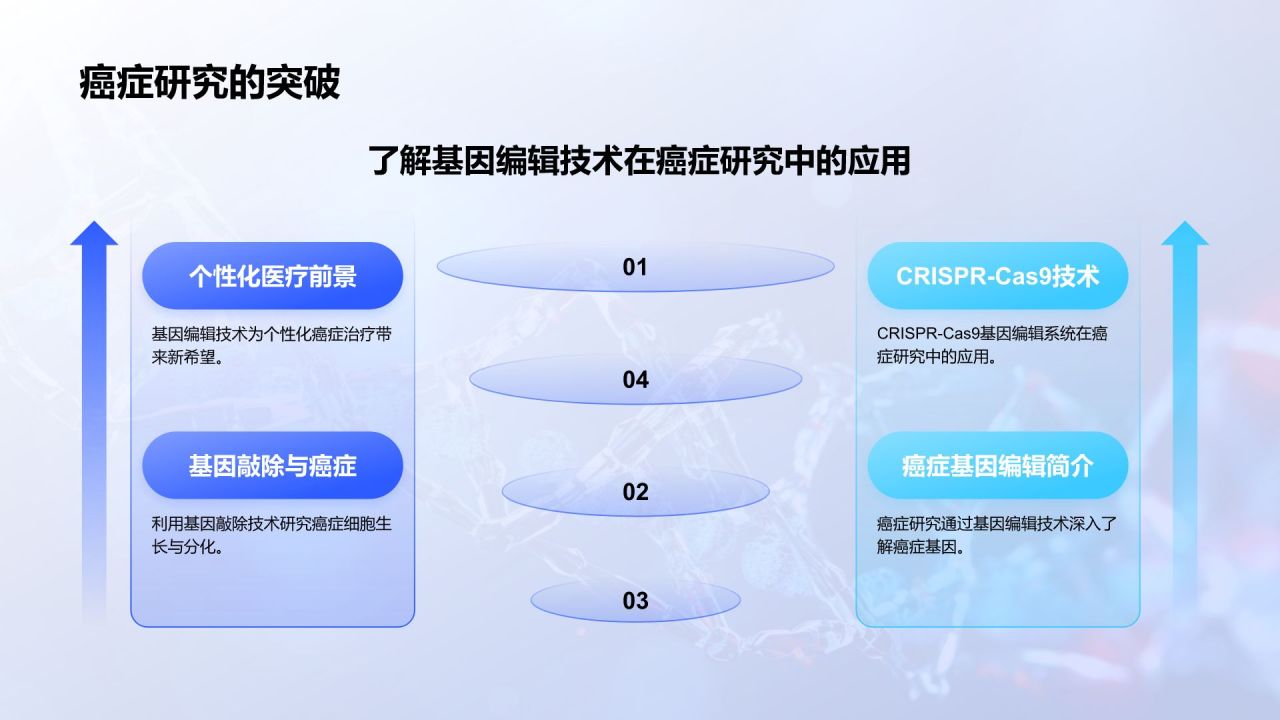 癌症研究的突破

了解基因编辑技术在癌症研究中的应用

个性化医疗前景

基因编辑技术为个性化癌症治疗带来新希望。

基因敲除与癌症

利用基因敲除技术研究癌症细胞生长与分化。

01

04

02

03

CRISPR-Cas9技术

CRISPR-Cas9基因编辑系统在癌症研究中的应用。

癌症基因编辑简介

癌症研究通过基因编辑技术深入了解癌症基因。